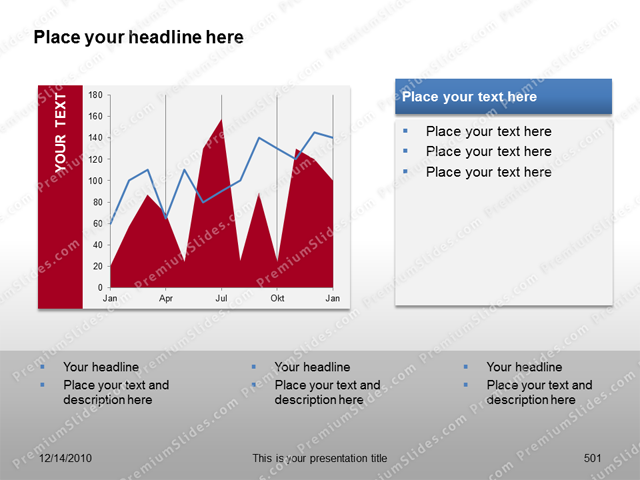 Place your headline here

YOUR TEXT

180
160
140
120
100
80
60
40
20
0

Jan Apr Jul Okt Jan

Place your text here

- Place your text here
- Place your text here
- Place your text here

- Your headline
- Place your text and description here

- Your headline
- Place your text and description here

- Your headline
- Place your text and description here

12/14/2010

This is your presentation title

501

PremiumSlides.com